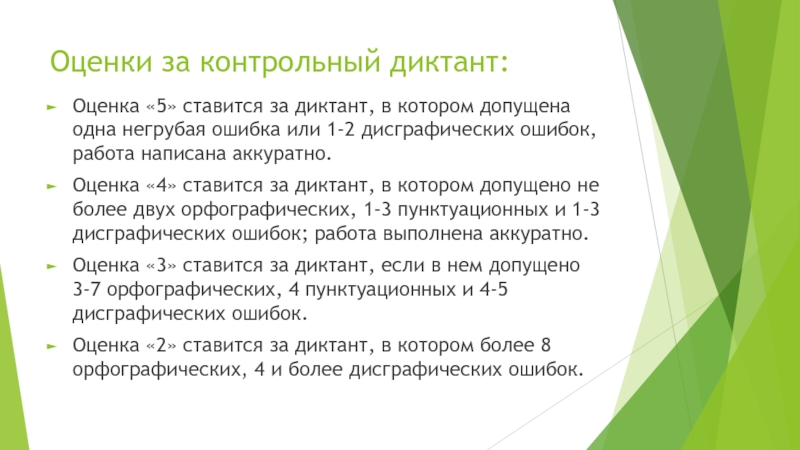 Оценки за контрольный диктант:

Оценка «5» ставится за диктант, в котором допущена одна негрубая ошибка или 1-2 дисграфических ошибок, работа написана аккуратно.

Оценка «4» ставится за диктант, в котором допущено не более двух орфографических, 1-3 пунктуационных и 1-3 дисграфических ошибок; работа выполнена аккуратно.

Оценка «3» ставится за диктант, если в нем допущено 3-7 орфографических, 4 пунктуационных и 4-5 дисграфических ошибок.

Оценка «2» ставится за диктант, в котором более 8 орфографических, 4 и более дисграфических ошибок.